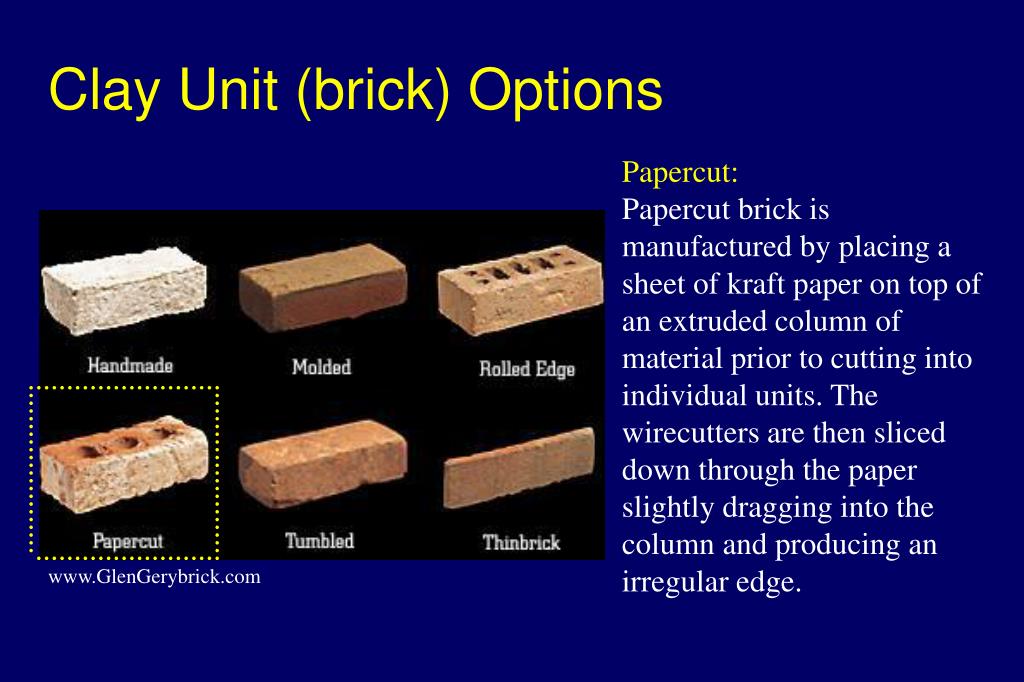 Clay Unit (brick) Options

Handmade

Molded

Rolled Edge

Papercut

Tumbled

Thinbrick

www.GlenGerybrick.com

Papercut:
Papercut brick is manufactured by placing a sheet of kraft paper on top of an extruded column of material prior to cutting into individual units. The wirecutters are then sliced down through the paper slightly dragging into the column and producing an irregular edge.